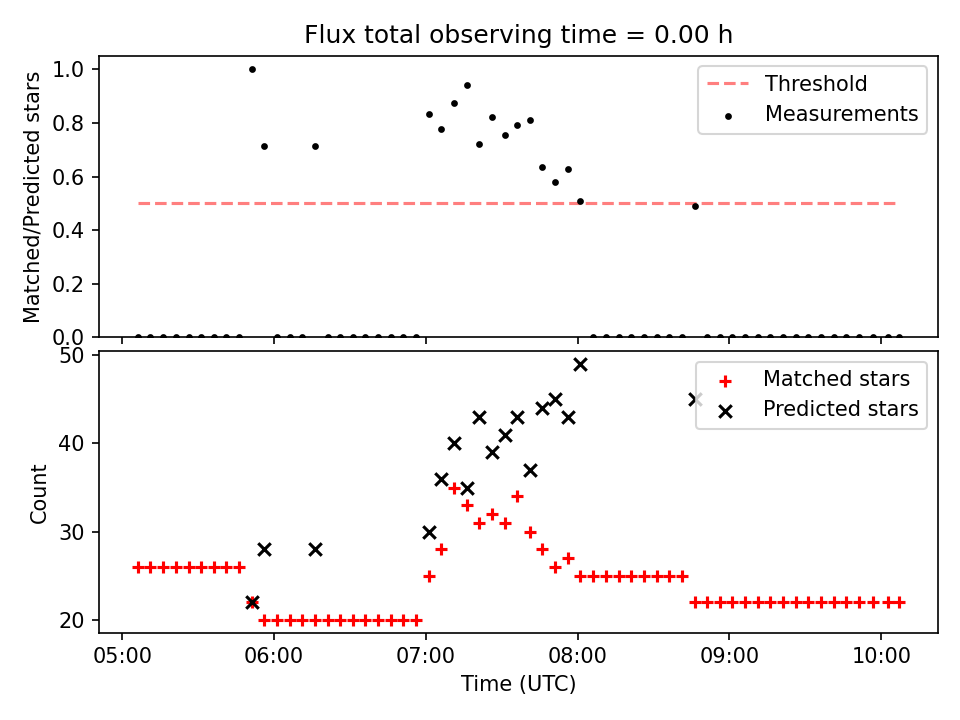 Flux total observing time = 0.00 h

Matched/Predicted stars

1.0
0.8
0.6
0.4
0.2
0.0

Threshold
Measurements

Count

50
40
30
20

Matched stars
Predicted stars

05:00
06:00
07:00
08:00
09:00
10:00

Time (UTC)